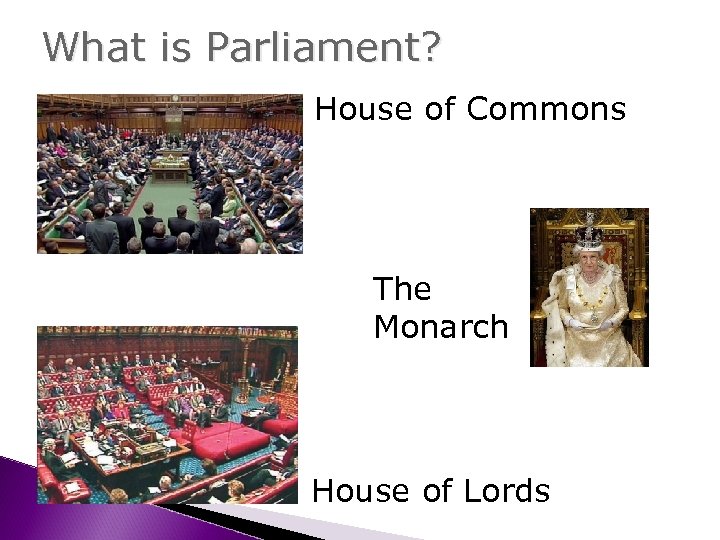 What is Parliament?

House of Commons

The Monarch

House of Lords